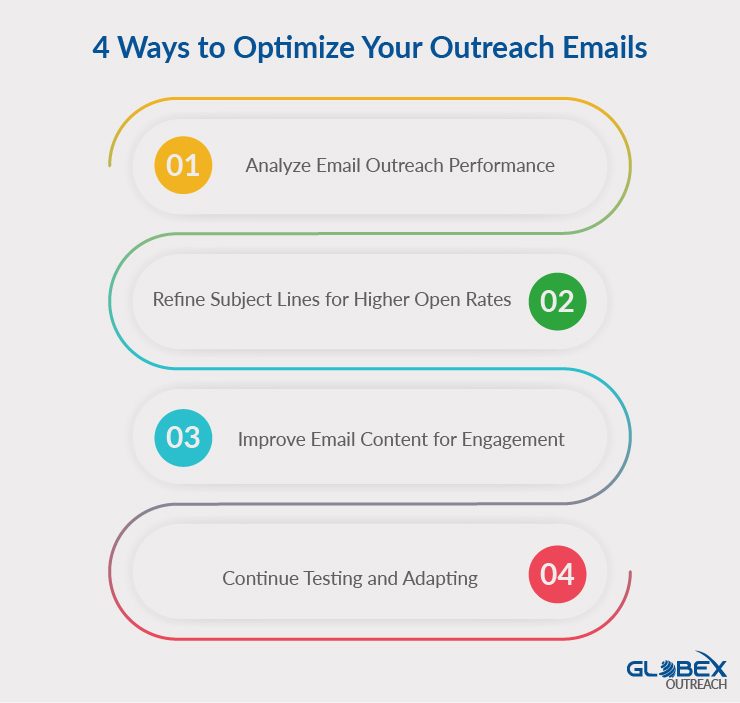 4 Ways to Optimize Your Outreach Emails

01 Analyze Email Outreach Performance

Refine Subject Lines for Higher Open Rates 02

03 Improve Email Content for Engagement

Continue Testing and Adapting 04

GLOBEX OUTREACH